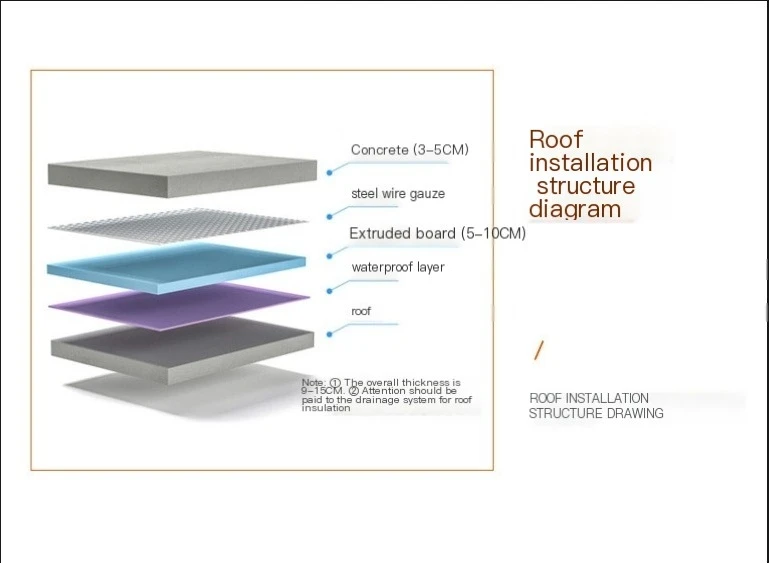 Concrete (3-5CM)

steel wire gauze

Extruded board (5-10CM)

waterproof layer

roof

Note: ① The overall thickness is 9-15CM. ② Attention should be paid to the drainage system for roof insulation

Roof installation structure diagram

/

ROOF INSTALLATION STRUCTURE DRAWING